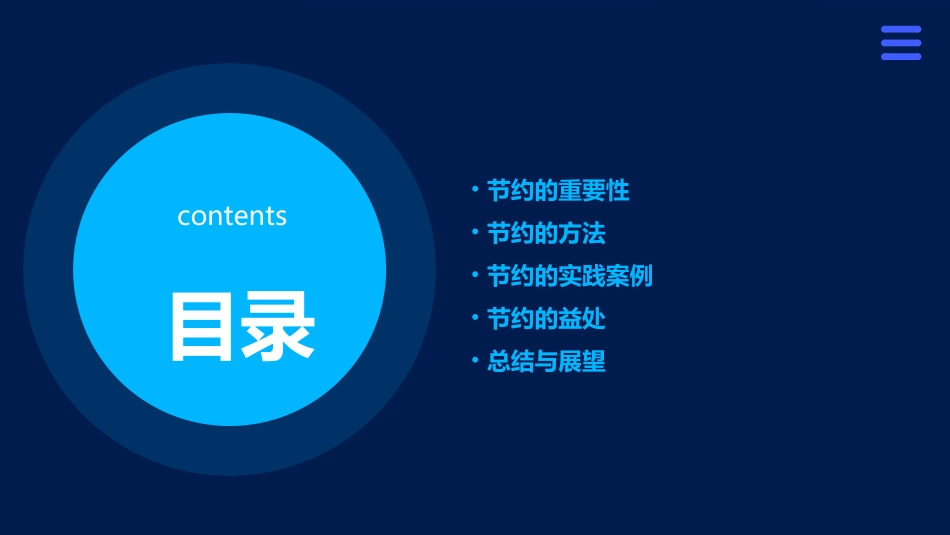 contents

目录

• 节约的重要性
• 节约的方法
• 节约的实践案例
• 节约的益处
• 总结与展望